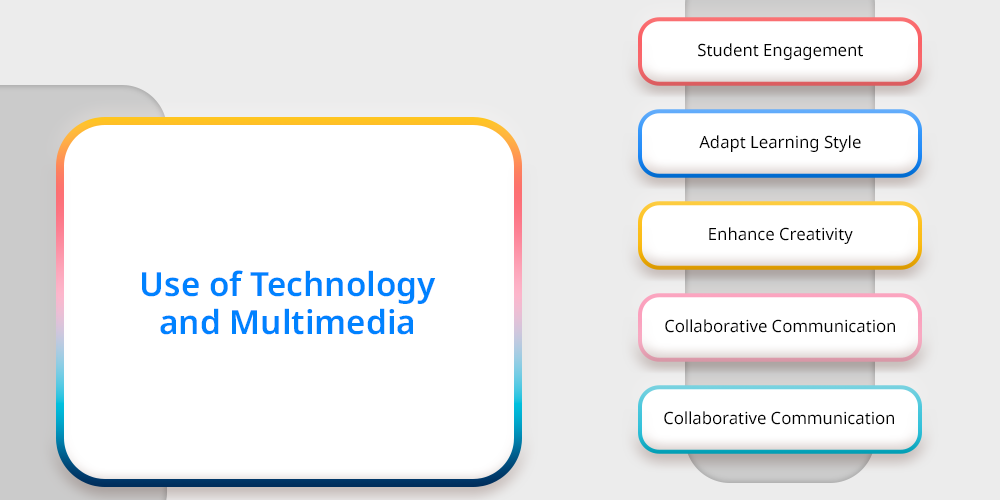 Use of Technology and Multimedia

Student Engagement

Adapt Learning Style

Enhance Creativity

Collaborative Communication

Collaborative Communication